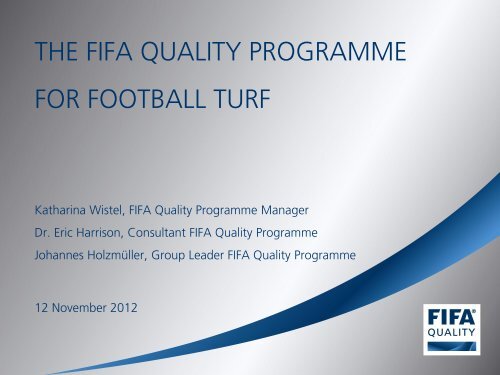 THE FIFA QUALITY PROGRAMME

FOR FOOTBALL TURF

Katharina Wistel, FIFA Quality Programme Manager

Dr. Eric Harrison, Consultant FIFA Quality Programme

Johannes Holzmüller, Group Leader FIFA Quality Programme

12 November 2012

FIFA®
QUALITY